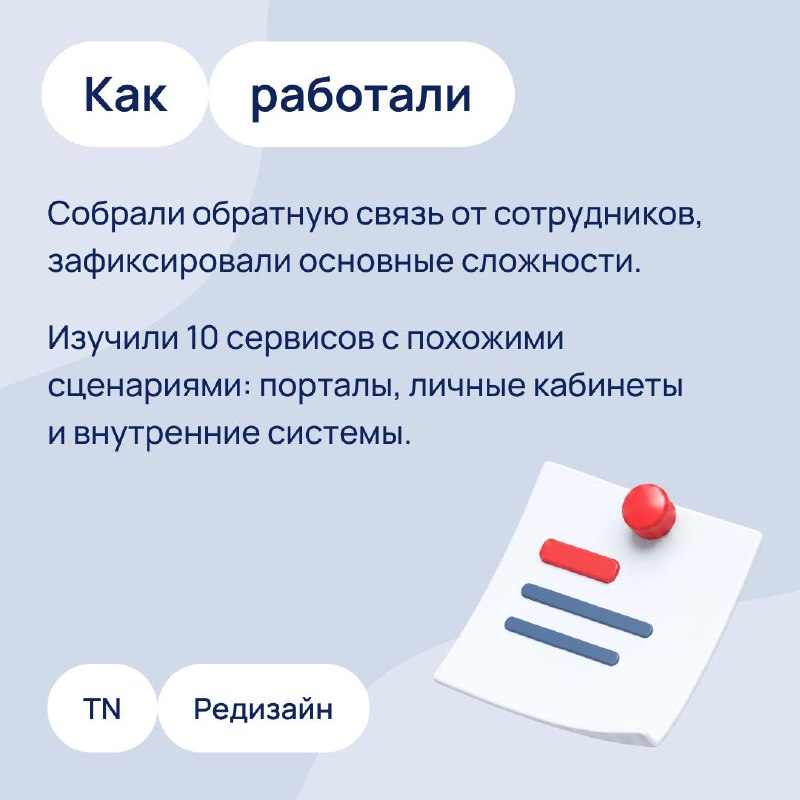 Как работали

Собрали обратную связь от сотрудников, зафиксировали основные сложности.

Изучили 10 сервисов с похожими сценариями: порталы, личные кабинеты и внутренние системы.

TN

Редизайн